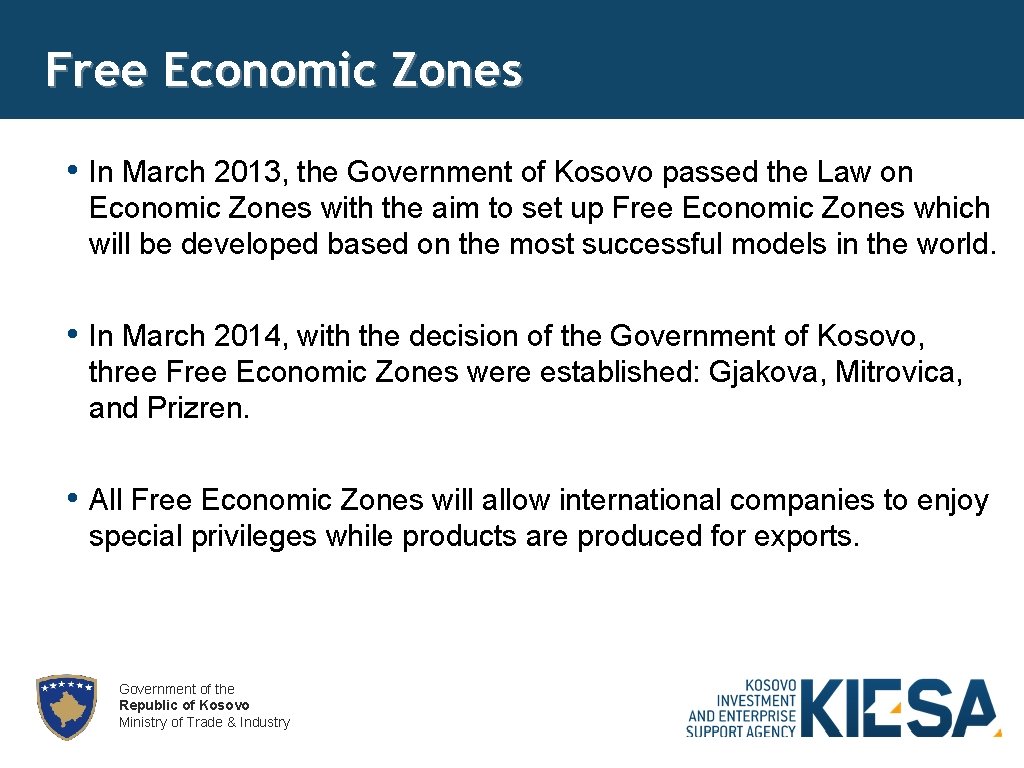 Free Economic Zones

• In March 2013, the Government of Kosovo passed the Law on Economic Zones with the aim to set up Free Economic Zones which will be developed based on the most successful models in the world.

• In March 2014, with the decision of the Government of Kosovo, three Free Economic Zones were established: Gjakova, Mitrovica, and Prizren.

• All Free Economic Zones will allow international companies to enjoy special privileges while products are produced for exports.

Government of the
Republic of Kosovo
Ministry of Trade & Industry

KOSOVO INVESTMENT AND ENTERPRISE SUPPORT AGENCY
KIESA